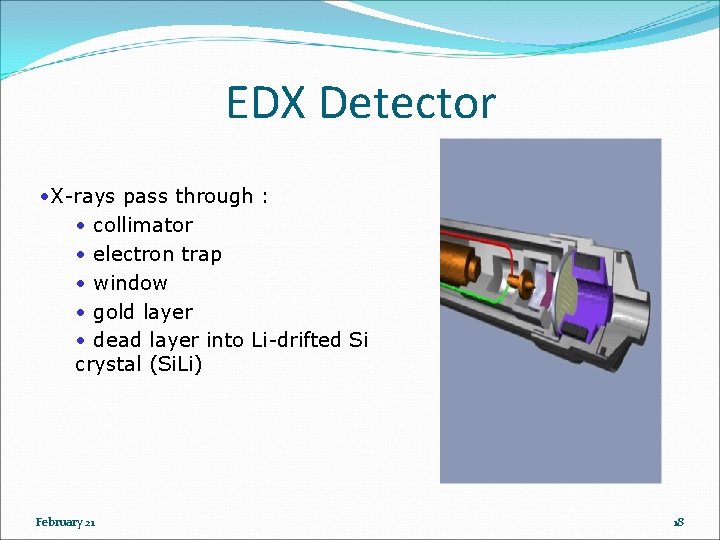 EDX Detector

•X-rays pass through :

• collimator

• electron trap

• window

• gold layer

• dead layer into Li-drifted Si crystal (SiLi)

February 21

18